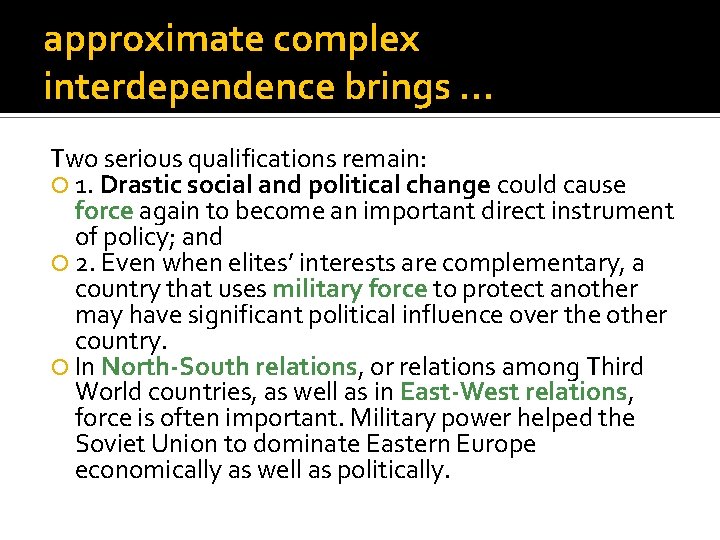 approximate complex interdependence brings …

Two serious qualifications remain:

1. Drastic social and political change could cause force again to become an important direct instrument of policy; and

2. Even when elites' interests are complementary, a country that uses military force to protect another may have significant political influence over the other country.

In North-South relations, or relations among Third World countries, as well as in East-West relations, force is often important. Military power helped the Soviet Union to dominate Eastern Europe economically as well as politically.